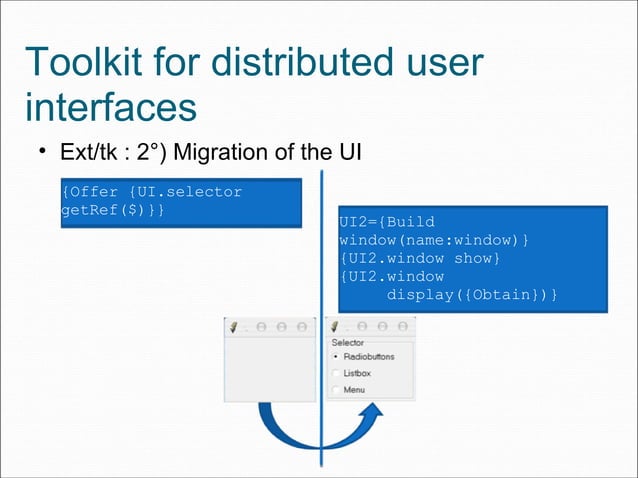 Toolkit for distributed user interfaces

• Ext/tk : 2°) Migration of the UI

{Offer {UI.selector getRef($)}}

UI2={Build window(name:window)}
{UI2.window show}
{UI2.window
    display({Obtain})}

Selector
Radiobuttons
Listbox
Menu